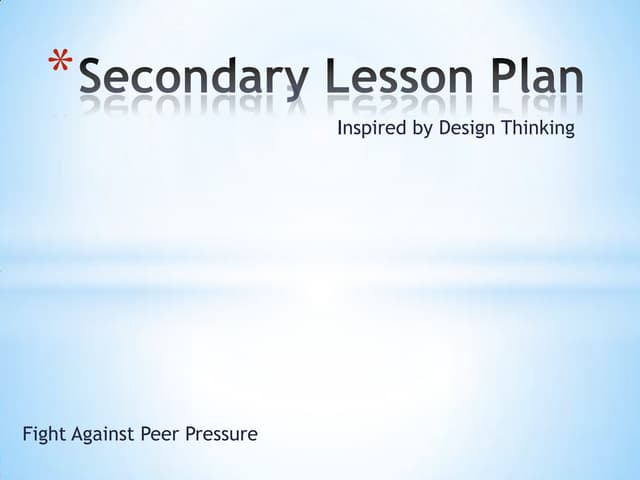 *Secondary Lesson Plan

Inspired by Design Thinking

Fight Against Peer Pressure